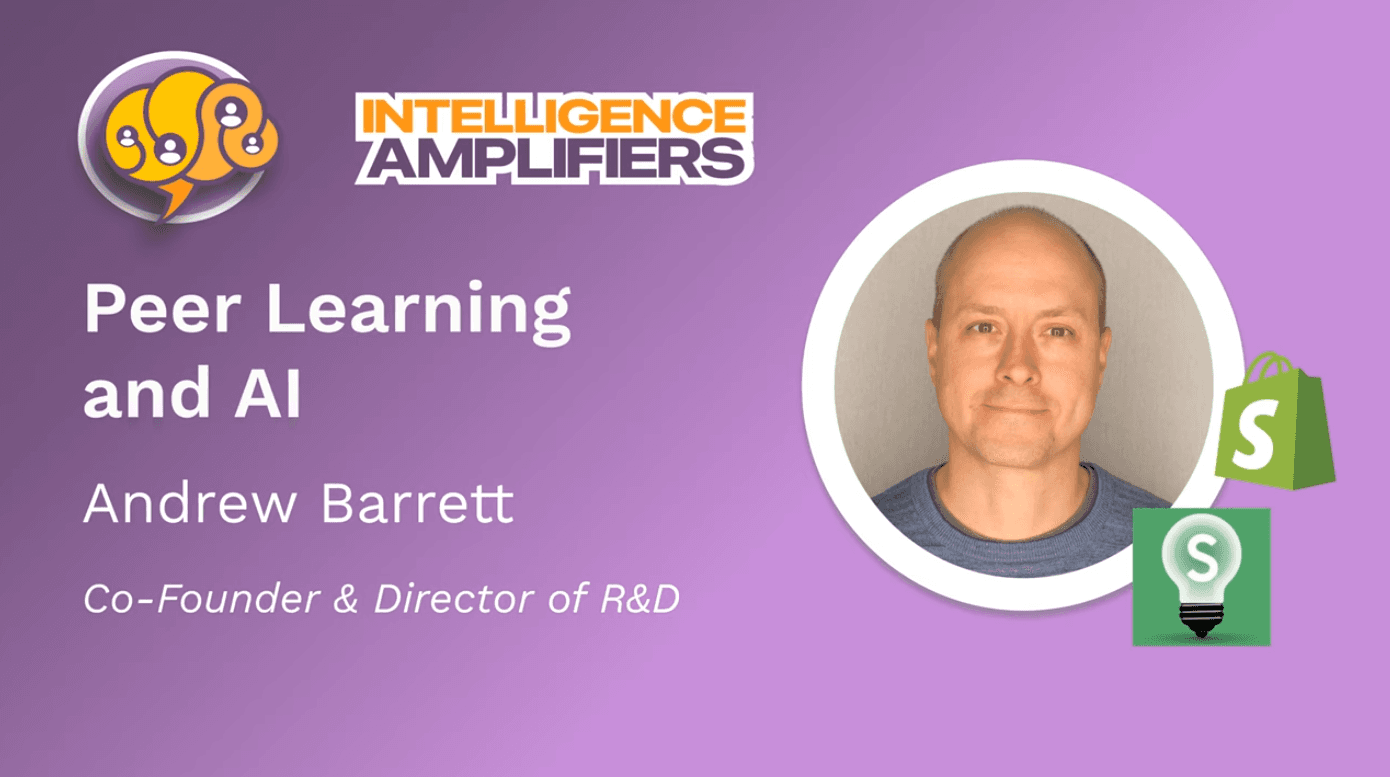 INTELLIGENCE
AMPLIFIERS

Peer Learning and AI

Andrew Barrett

Co-Founder & Director of R&D

S

S